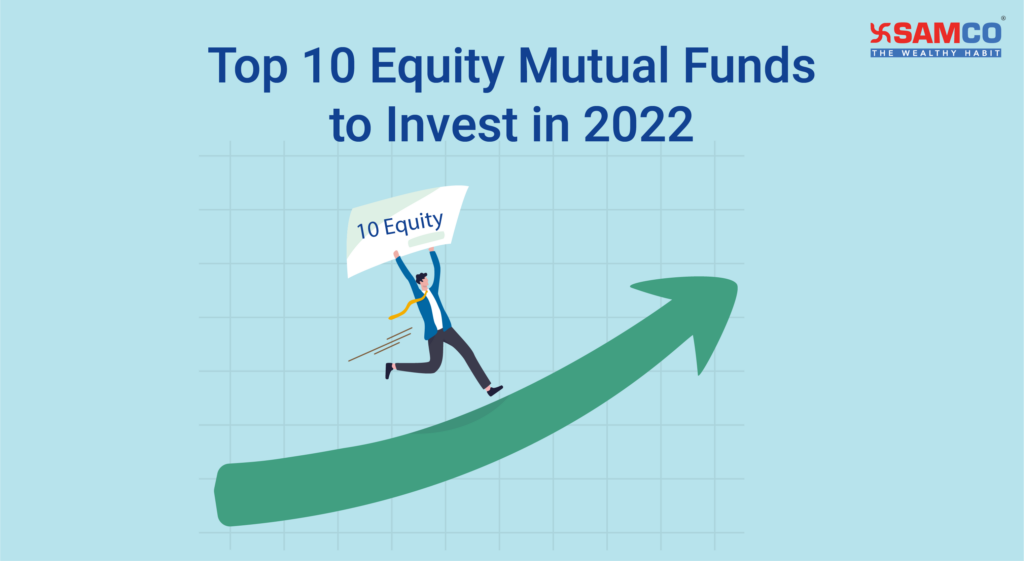 SAMCO®
THE WEALTHY HABIT

Top 10 Equity Mutual Funds to Invest in 2022

10 Equity